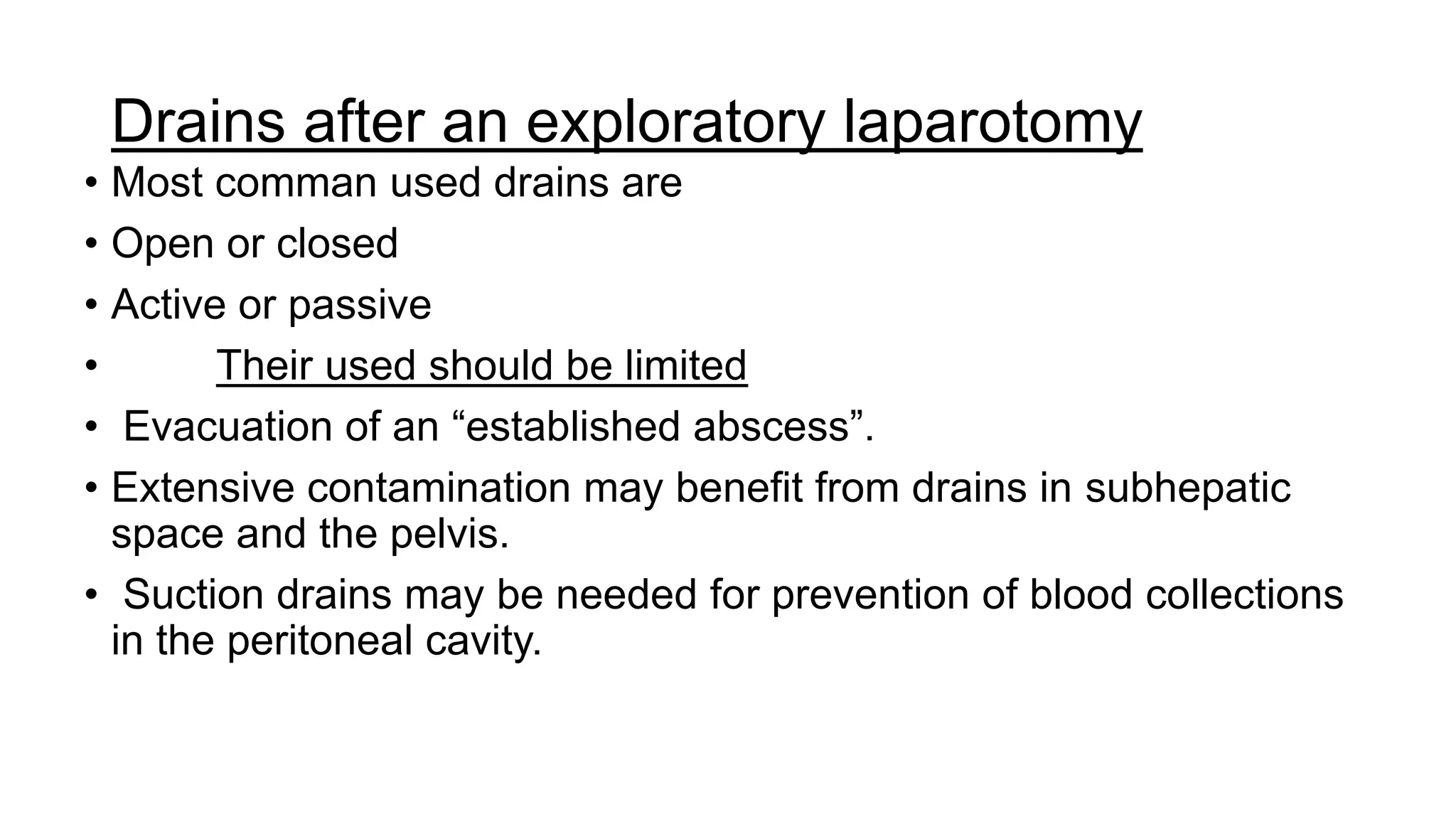 Drains after an exploratory laparotomy

• Most comman used drains are
• Open or closed
• Active or passive
• Their used should be limited
• Evacuation of an “established abscess”.
• Extensive contamination may benefit from drains in subhepatic space and the pelvis.
• Suction drains may be needed for prevention of blood collections in the peritoneal cavity.